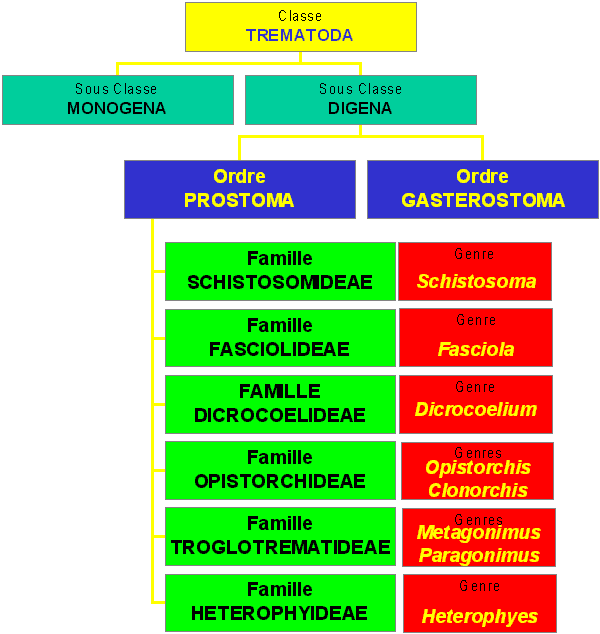 Classe
TREMATODA

Sous Classe
MONOGENA

Sous Classe
DIGENA

Ordre
PROSTOMA

Ordre
GASTEROSTOMA

Famille
SCHISTOSOMIDEAE

Genre
Schistosoma

Famille
FASCIOLIDEAE

Genre
Fasciola

FAMILLE
DICROCOELIDEAE

Genre
Dicrocoelium

Famille
OPISTORCHIDEAE

Genres
Opistorchis
Clonorchis

Famille
TROGLOTREMATIDEAE

Genres
Metagonimus
Paragonimus

Famille
HETEROPHYIDEAE

Genre
Heterophyes